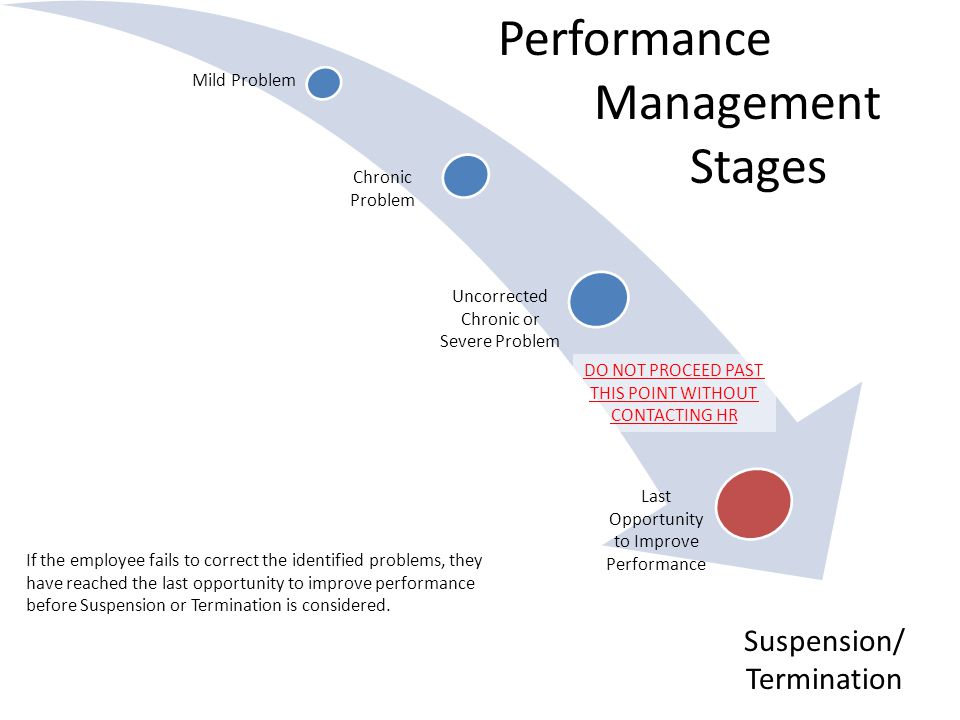 Performance Management Stages

Mild Problem

Chronic Problem

Uncorrected Chronic or Severe Problem

DO NOT PROCEED PAST THIS POINT WITHOUT CONTACTING HR

Last Opportunity to Improve Performance

If the employee fails to correct the identified problems, they have reached the last opportunity to improve performance before Suspension or Termination is considered.

Suspension/ Termination